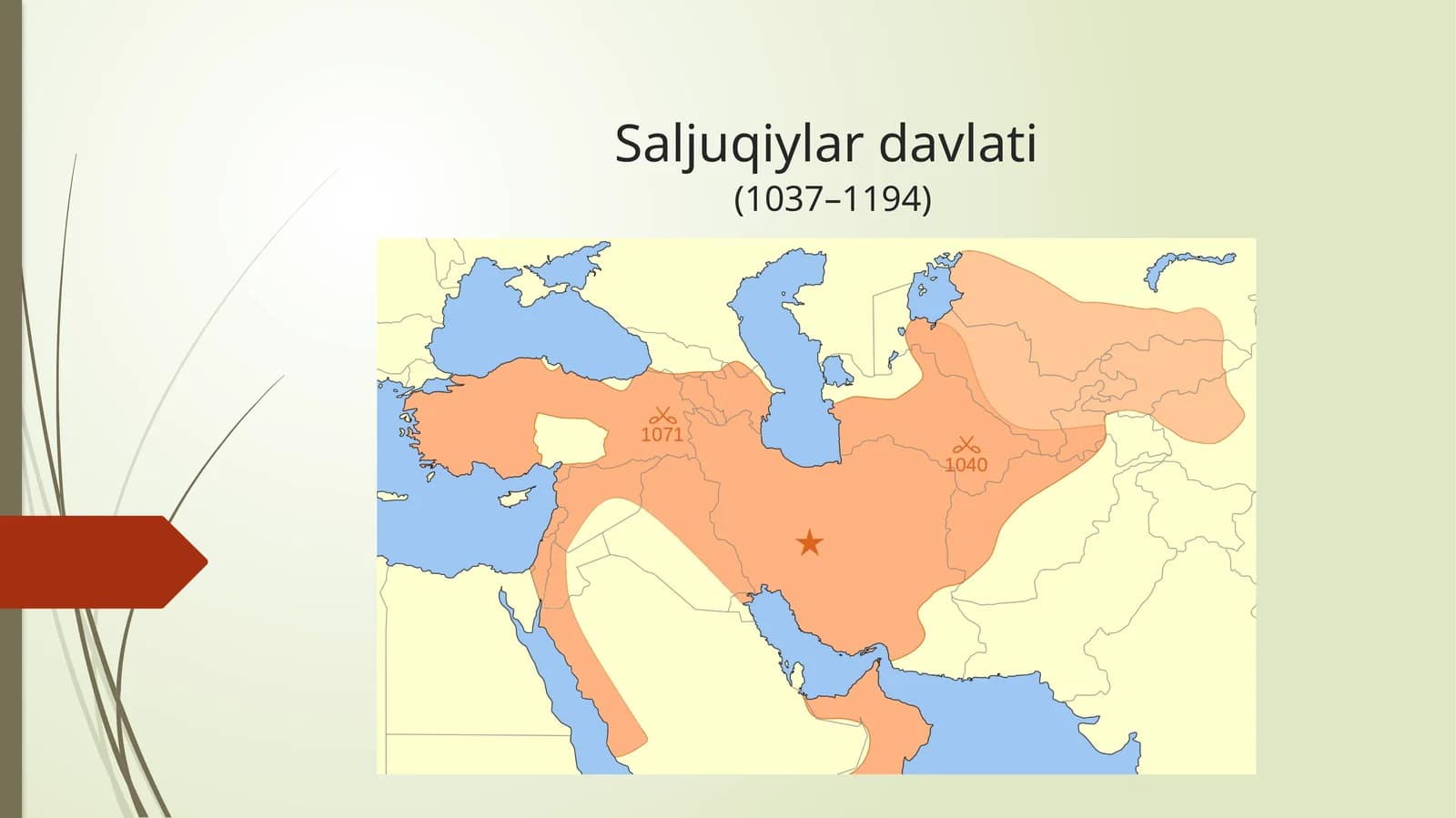 Saljuqiylar davlati
(1037–1194)

1071

1040